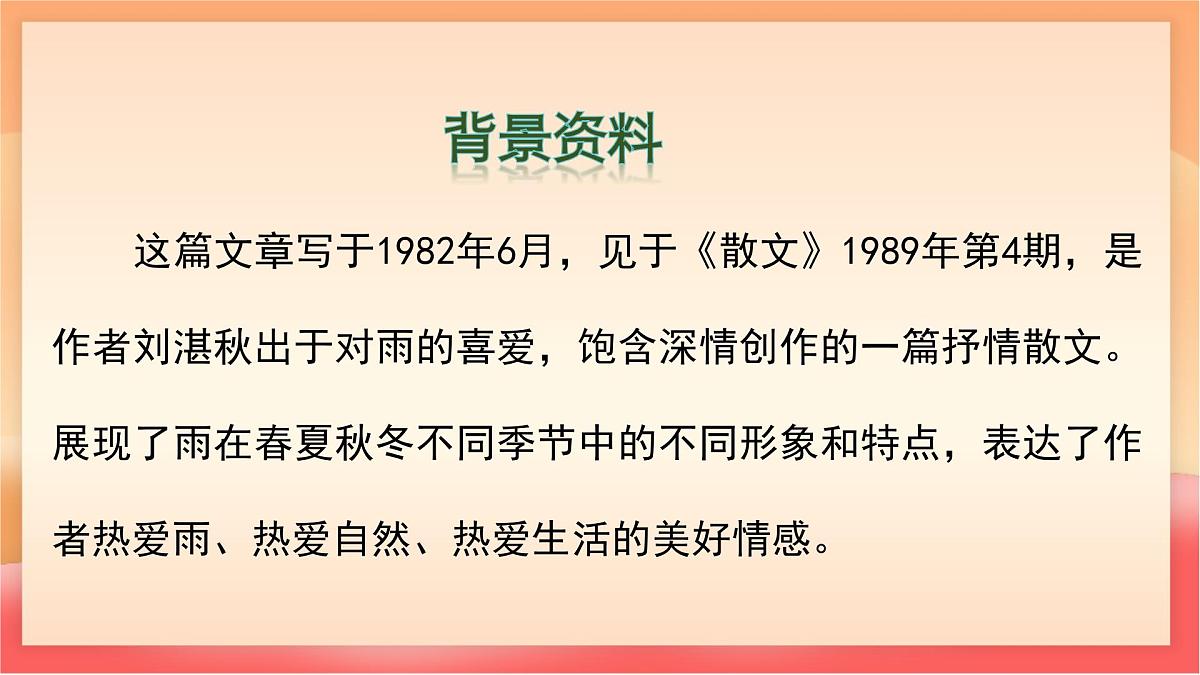 背景资料

这篇文章写于1982年6月，见于《散文》1989年第4期，是作者刘湛秋出于对雨的喜爱，饱含深情创作的一篇抒情散文。展现了雨在春夏秋冬不同季节中的不同形象和特点，表达了作者热爱雨、热爱自然、热爱生活的美好情感。